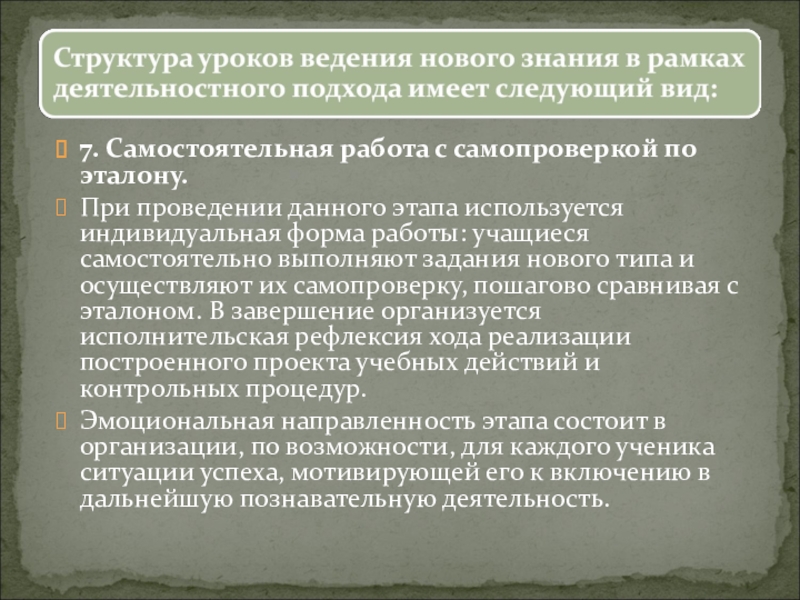 Структура уроков ведения нового знания в рамках деятельностного подхода имеет следующий вид:

7. Самостоятельная работа с самопроверкой по эталону.

При проведении данного этапа используется индивидуальная форма работы: учащиеся самостоятельно выполняют задания нового типа и осуществляют их самопроверку, пошагово сравнивая с эталоном. В завершение организуется исполнительская рефлексия хода реализации построенного проекта учебных действий и контрольных процедур.

Эмоциональная направленность этапа состоит в организации, по возможности, для каждого ученика ситуации успеха, мотивирующей его к включению в дальнейшую познавательную деятельность.